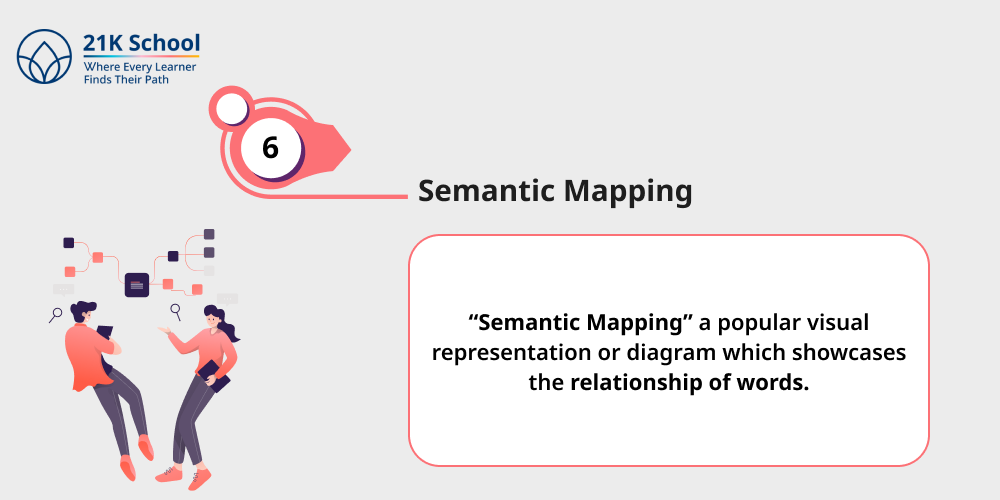 21K School
Where Every Learner
Finds Their Path

6

Semantic Mapping

“Semantic Mapping” a popular visual representation or diagram which showcases the relationship of words.